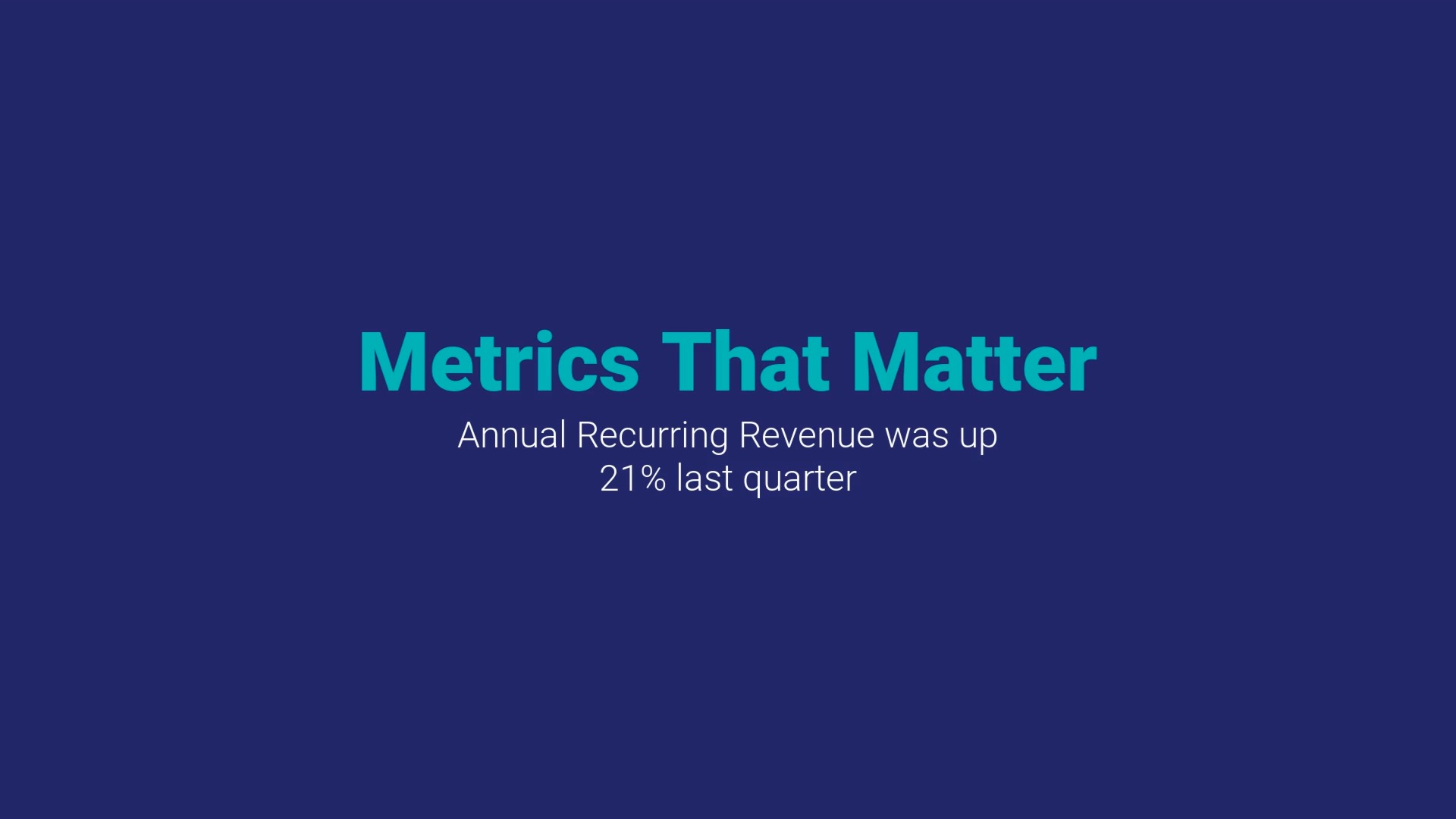 Metrics That Matter

Annual Recurring Revenue was up 21% last quarter